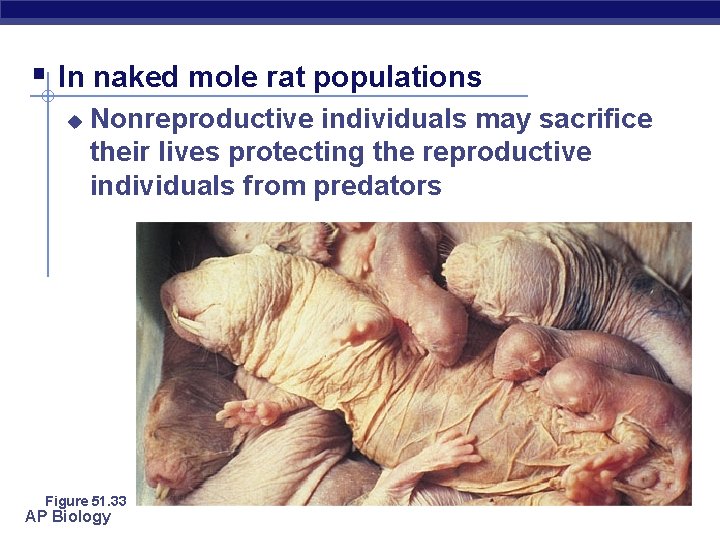 In naked mole rat populations

Nonreproductive individuals may sacrifice their lives protecting the reproductive individuals from predators

Figure 51.33

AP Biology